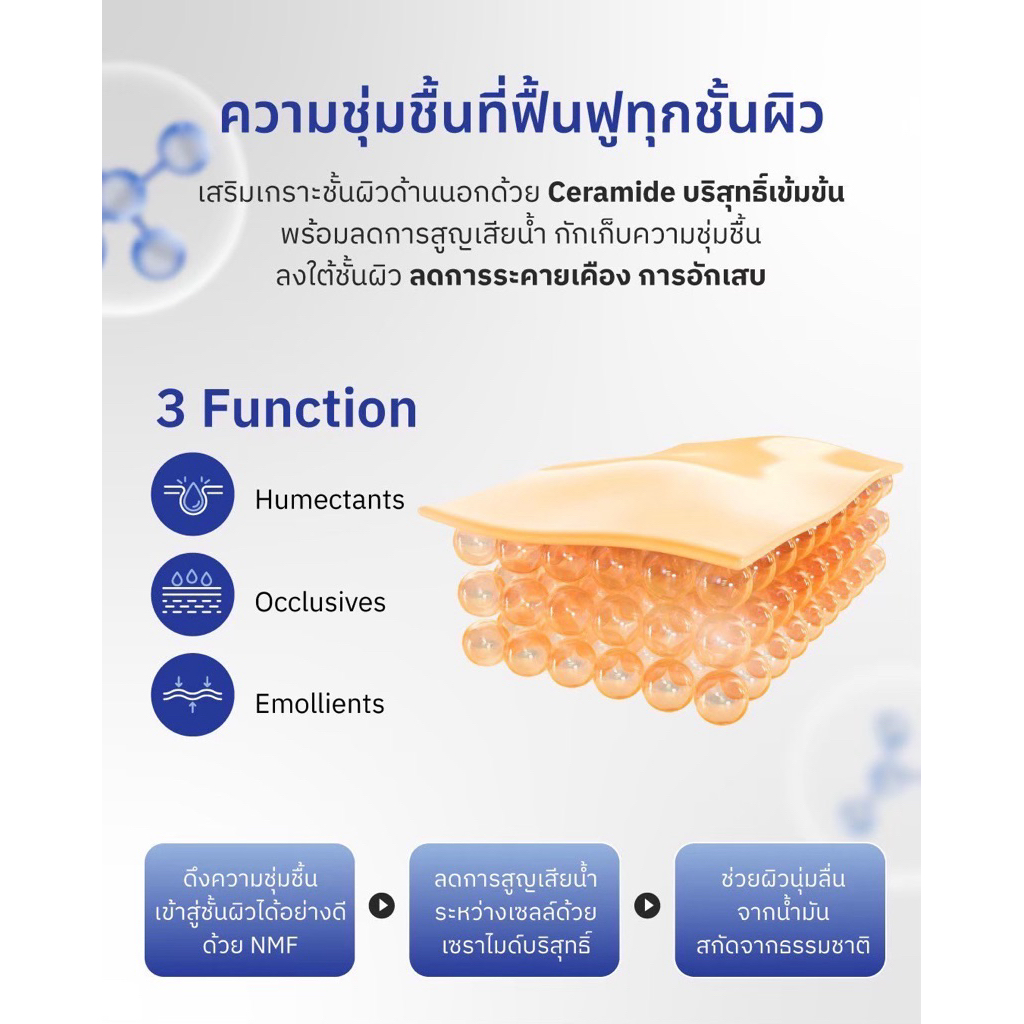 ความชุ่มชื้นที่ฟื้นฟูทุกชั้นผิว

เสริมเกราะชั้นผิวด้านนอกด้วย Ceramide บริสุทธิ์เข้มข้น พร้อมลดการสูญเสียน้ำ กักเก็บความชุ่มชื้น ลงใต้ชั้นผิว ลดการระคายเคือง การอักเสบ

3 Function

Humectants

Occlusives

Emollients

ดึงความชุ่มชื้น เข้าสู่ชั้นผิวได้อย่างดี ด้วย NMF

ลดการสูญเสียน้ำ ระหว่างเซลล์ด้วย เซราไมด์บริสุทธิ์

ช่วยผิวนุ่มลื่น จากน้ำมัน สกัดจากธรรมชาติ